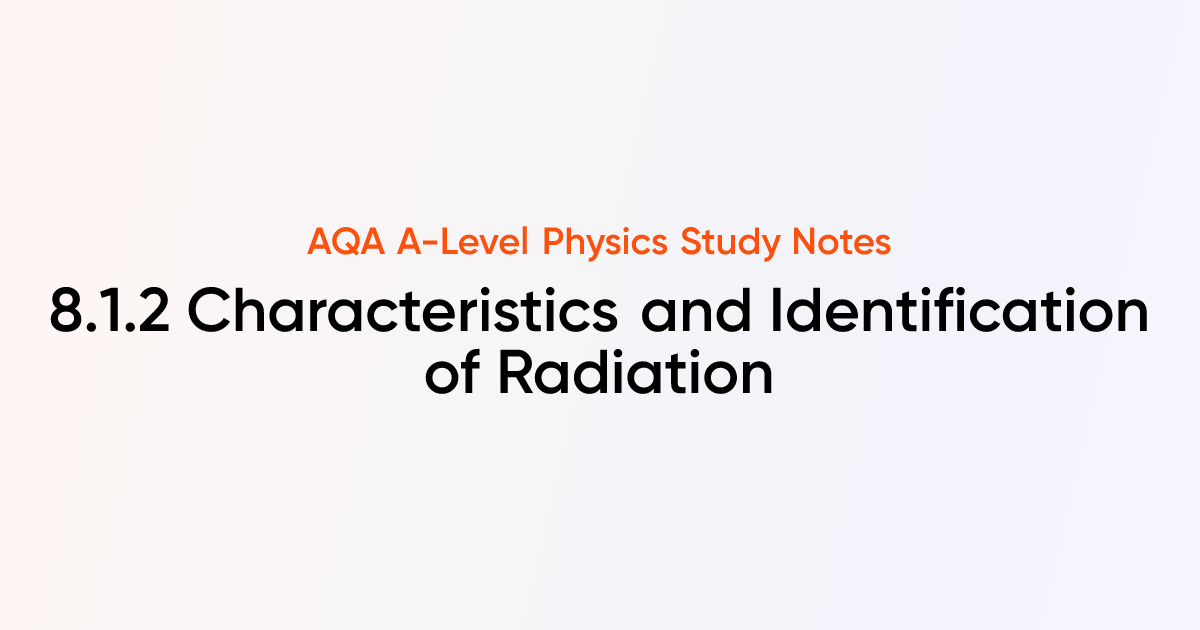 AQA A-Level Physics Study Notes

8.1.2 Characteristics and Identification of Radiation